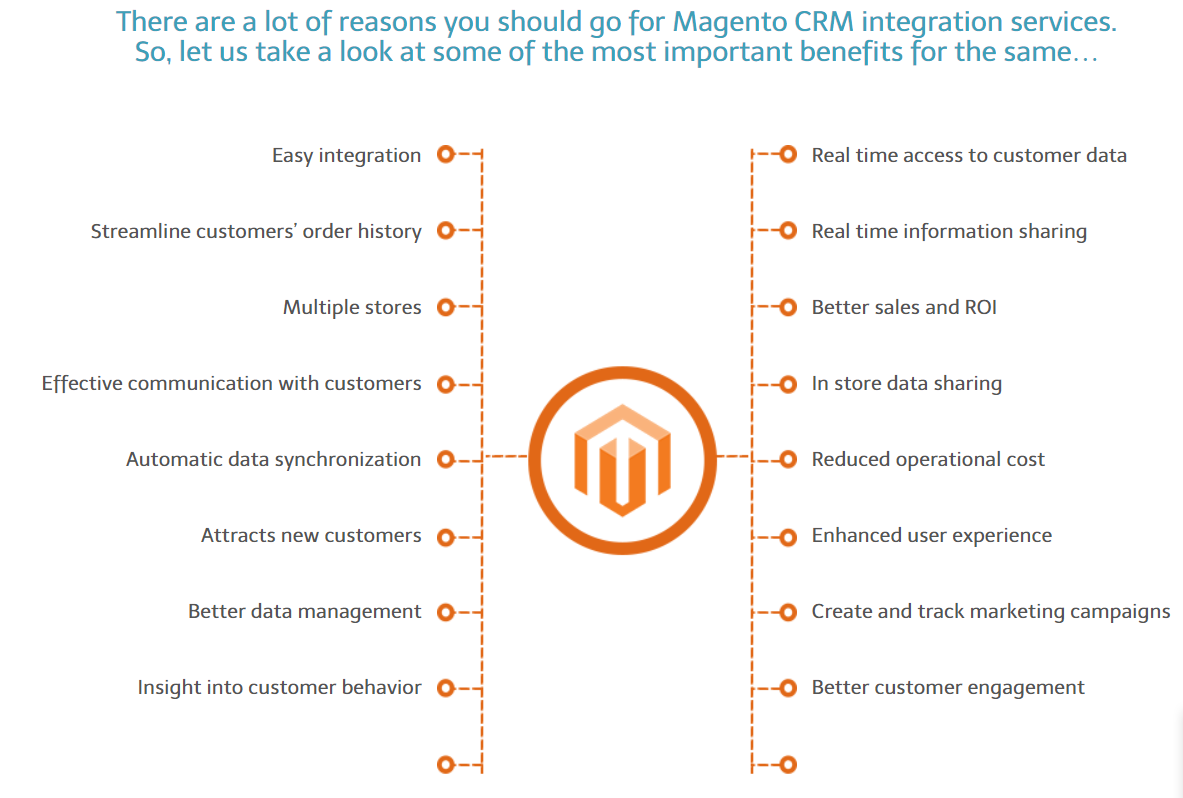 There are a lot of reasons you should go for Magento CRM integration services. So, let us take a look at some of the most important benefits for the same…

Easy integration

Streamline customers' order history

Multiple stores

Effective communication with customers

Automatic data synchronization

Attracts new customers

Better data management

Insight into customer behavior

Real time access to customer data

Real time information sharing

Better sales and ROI

In store data sharing

Reduced operational cost

Enhanced user experience

Create and track marketing campaigns

Better customer engagement